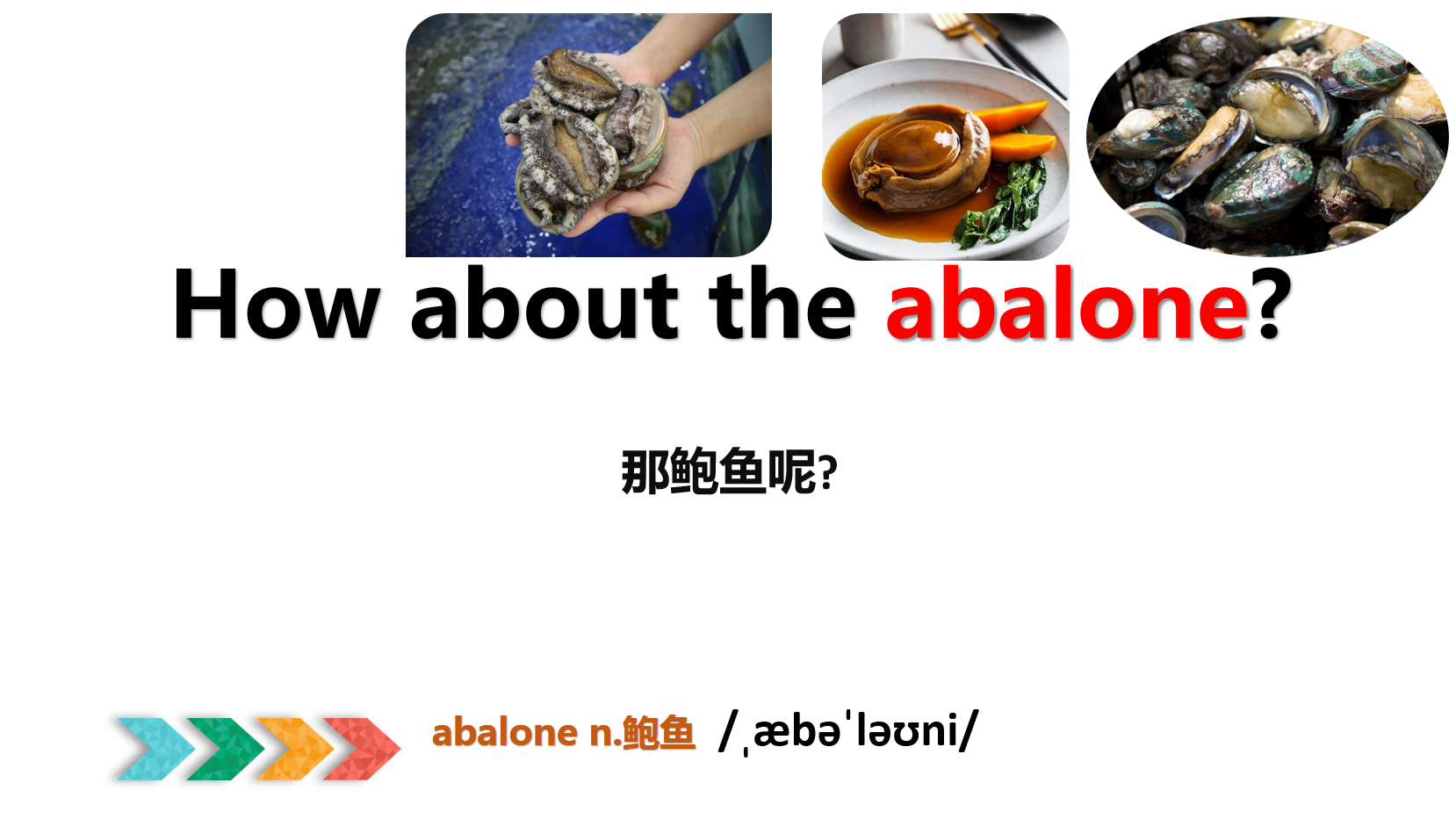 How about the abalone?

那鲍鱼呢?

abalone n.鲍鱼 /ˌæbəˈləʊni/